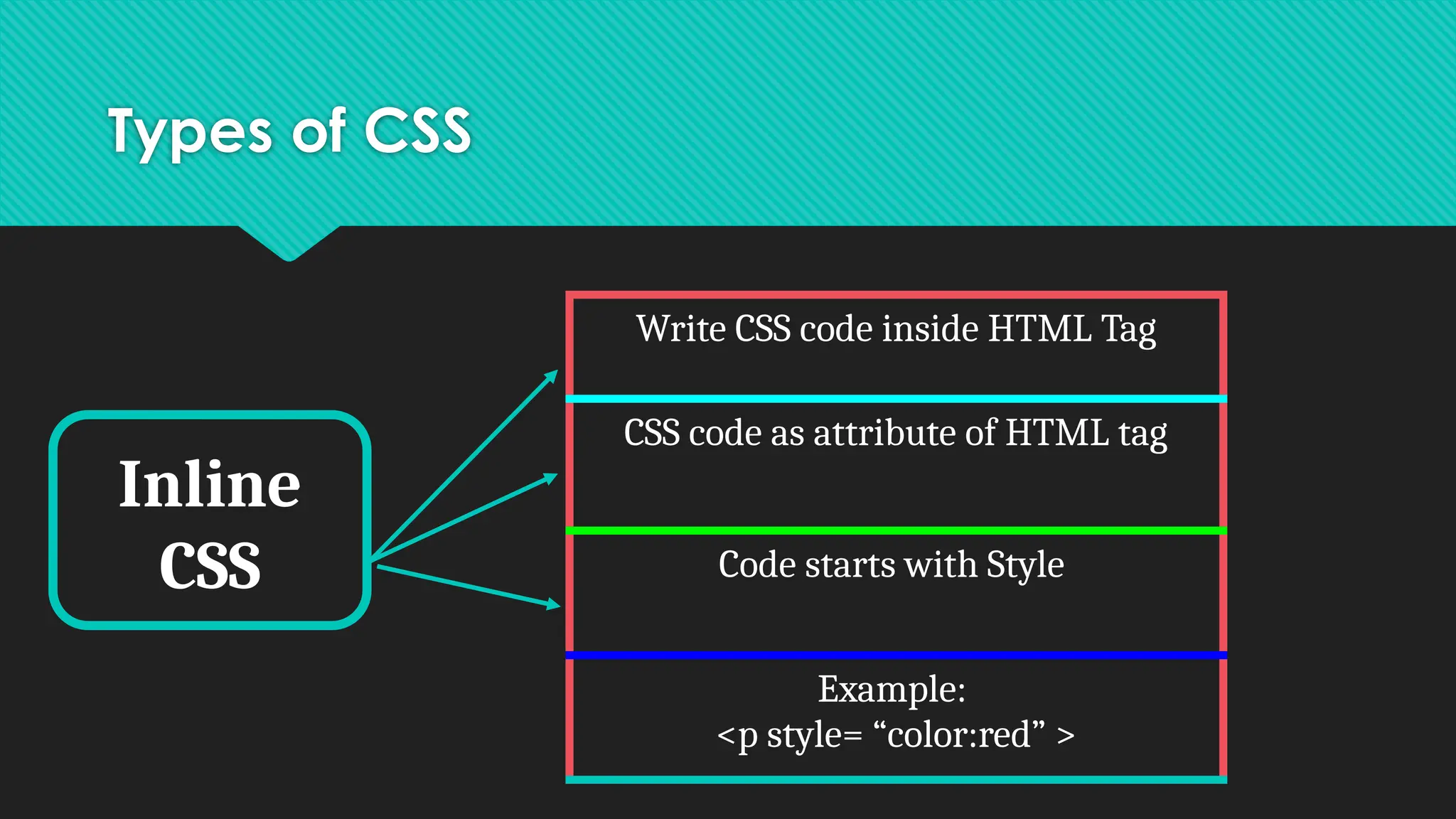 Types of CSS

Inline CSS

Write CSS code inside HTML Tag

CSS code as attribute of HTML tag

Code starts with Style

Example:
<p style= “color:red” >